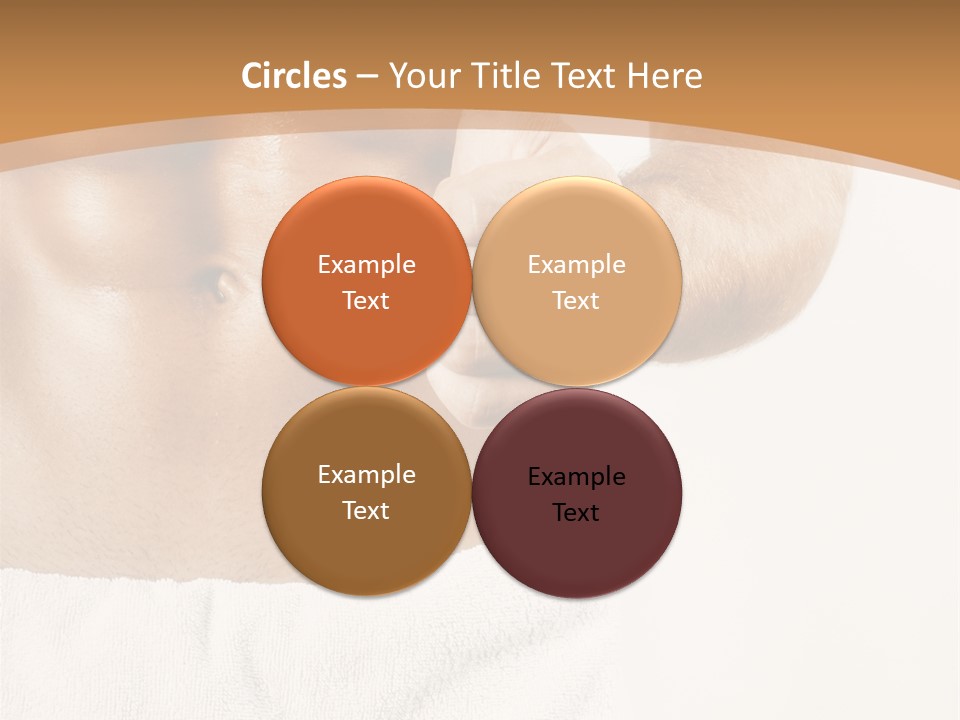 Circles – Your Title Text Here

Example Text

Example Text

Example Text

Example Text